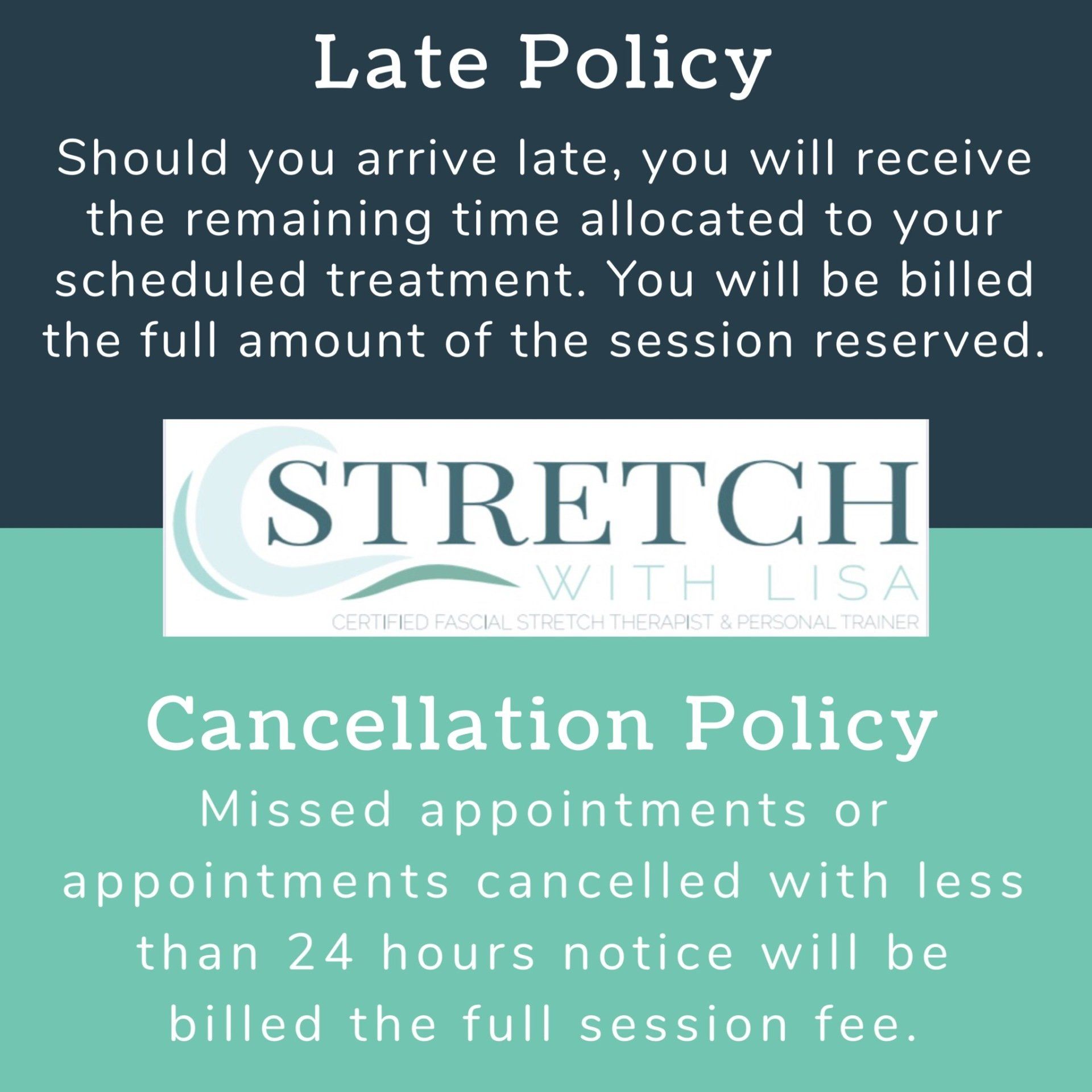 Late Policy

Should you arrive late, you will receive the remaining time allocated to your scheduled treatment. You will be billed the full amount of the session reserved.

STRETCH
WITH LISA
CERTIFIED FASCIAL STRETCH THERAPIST & PERSONAL TRAINER

Cancellation Policy

Missed appointments or appointments cancelled with less than 24 hours notice will be billed the full session fee.